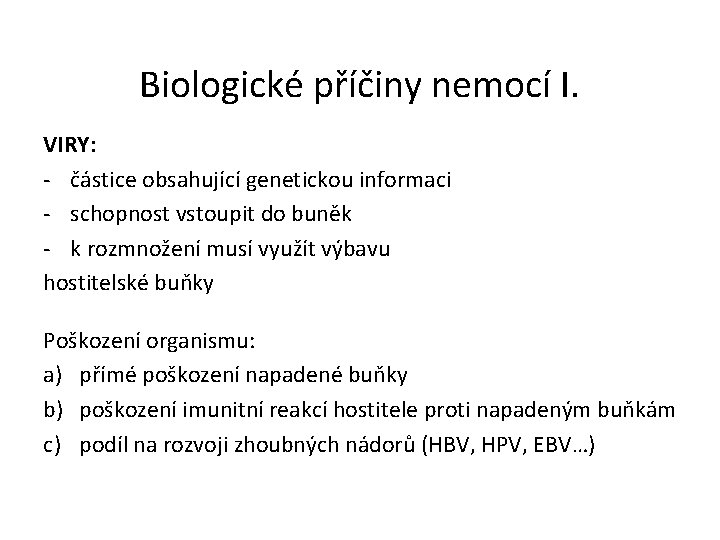 Biologické příčiny nemocí I.

VIRY:
- částice obsahující genetickou informaci
- schopnost vstoupit do buněk
- k rozmnožení musí využít výbavu hostitelské buňky

Poškození organismu:
a) přímé poškození napadené buňky
b) poškození imunitní reakcí hostitele proti napadeným buňkám
c) podíl na rozvoji zhoubných nádorů (HBV, HPV, EBV…)